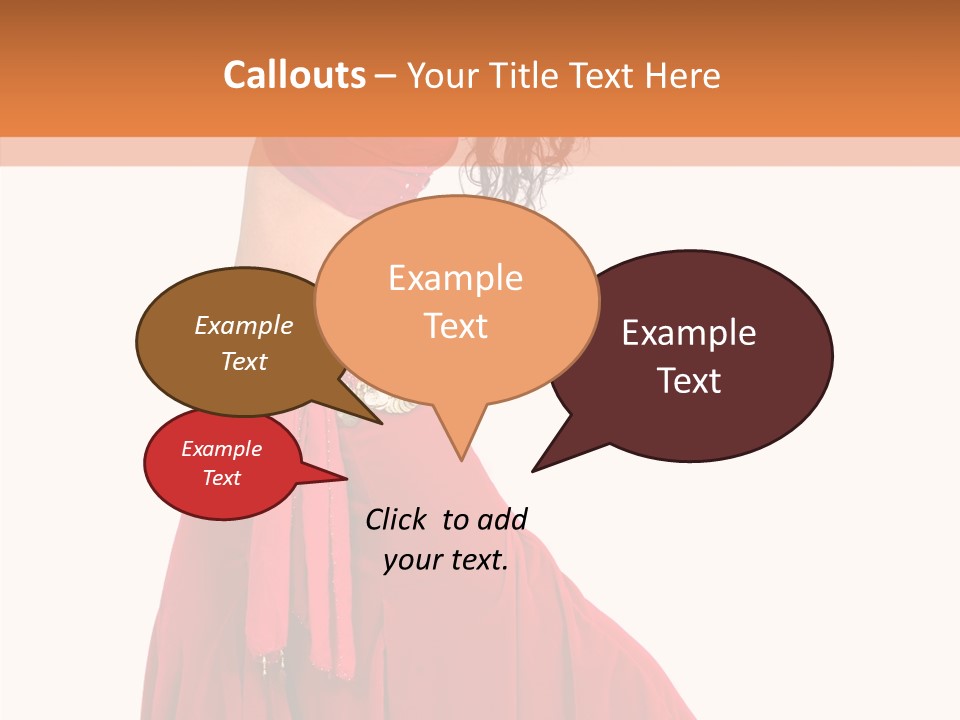 Callouts – Your Title Text Here

Example Text

Example Text

Example Text

Example Text

Click to add your text.